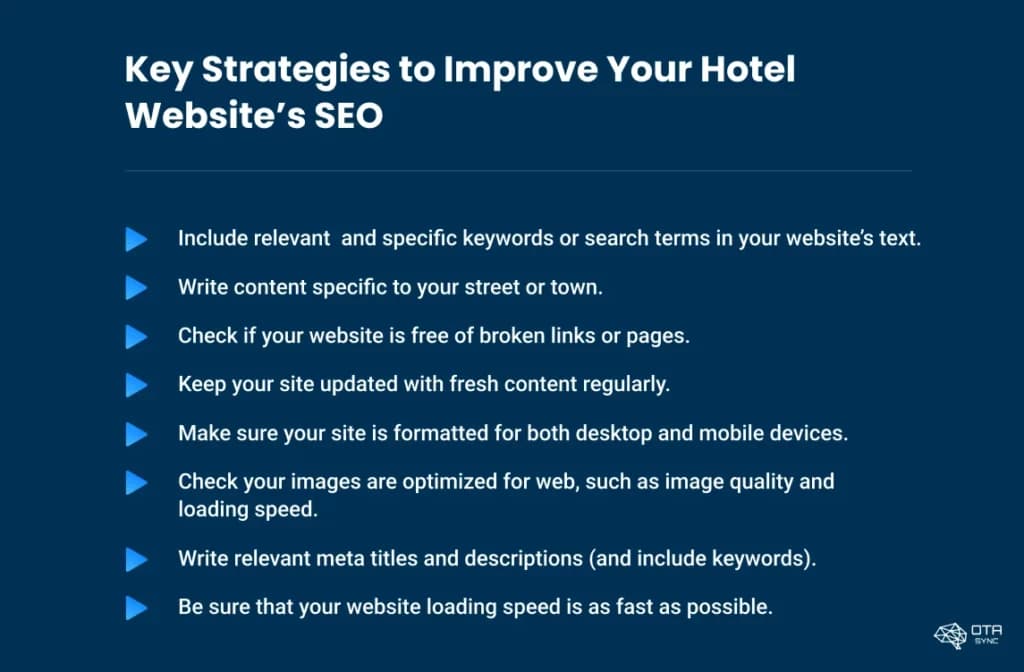 Key Strategies to Improve Your Hotel Website's SEO

Include relevant and specific keywords or search terms in your website's text.

Write content specific to your street or town.

Check if your website is free of broken links or pages.

Keep your site updated with fresh content regularly.

Make sure your site is formatted for both desktop and mobile devices.

Check your images are optimized for web, such as image quality and loading speed.

Write relevant meta titles and descriptions (and include keywords).

Be sure that your website loading speed is as fast as possible.

OTA SYNC